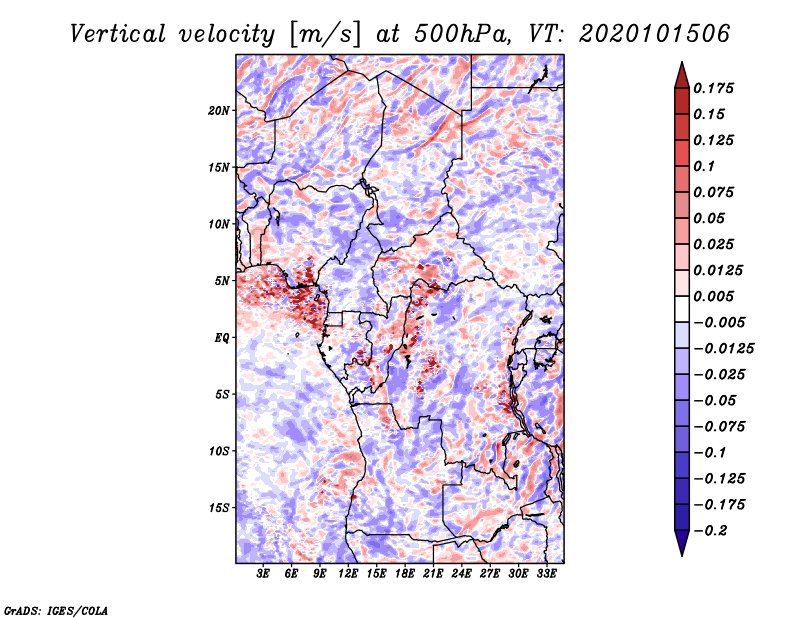 Vertical velocity [m/s] at 500hPa, VT: 2020101506

20N
15N
10N
5N
EQ
5S
10S
15S

3E 6E 9E 12E 15E 18E 21E 24E 27E 30E 33E

0.175
0.15
0.125
0.1
0.075
0.05
0.025
0.0125
0.005
−0.005
−0.0125
−0.025
−0.05
−0.075
−0.1
−0.125
−0.175
−0.2

GrADS: IGES/COLA